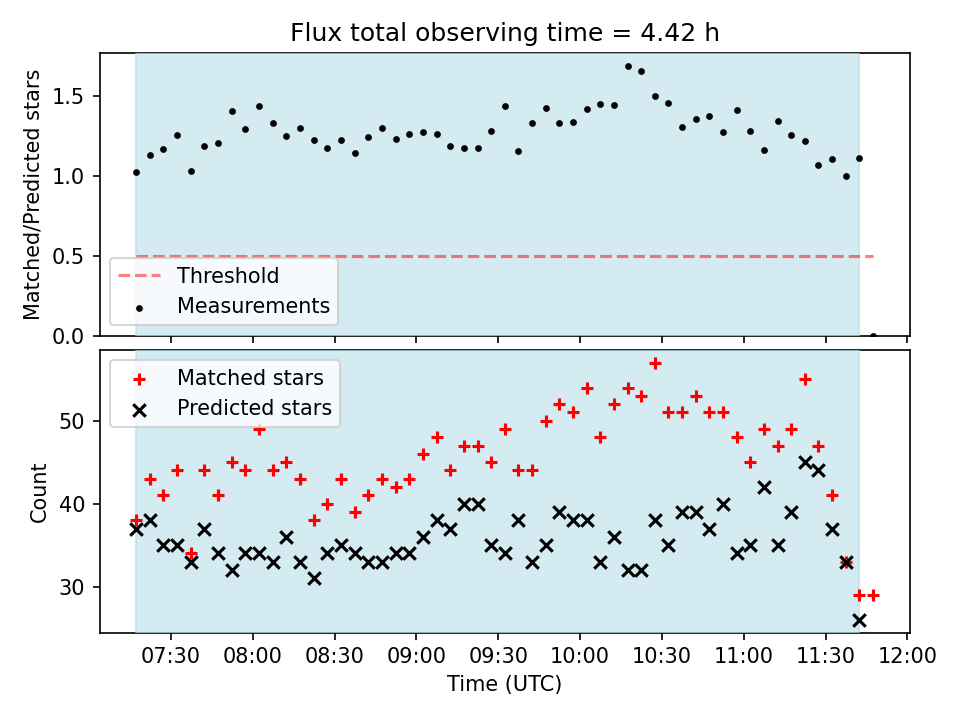 Flux total observing time = 4.42 h

Matched/Predicted stars

1.5
1.0
0.5
0.0

Threshold
Measurements

Matched stars
Predicted stars

Count

50
40
30

07:30 08:00 08:30 09:00 09:30 10:00 10:30 11:00 11:30 12:00

Time (UTC)